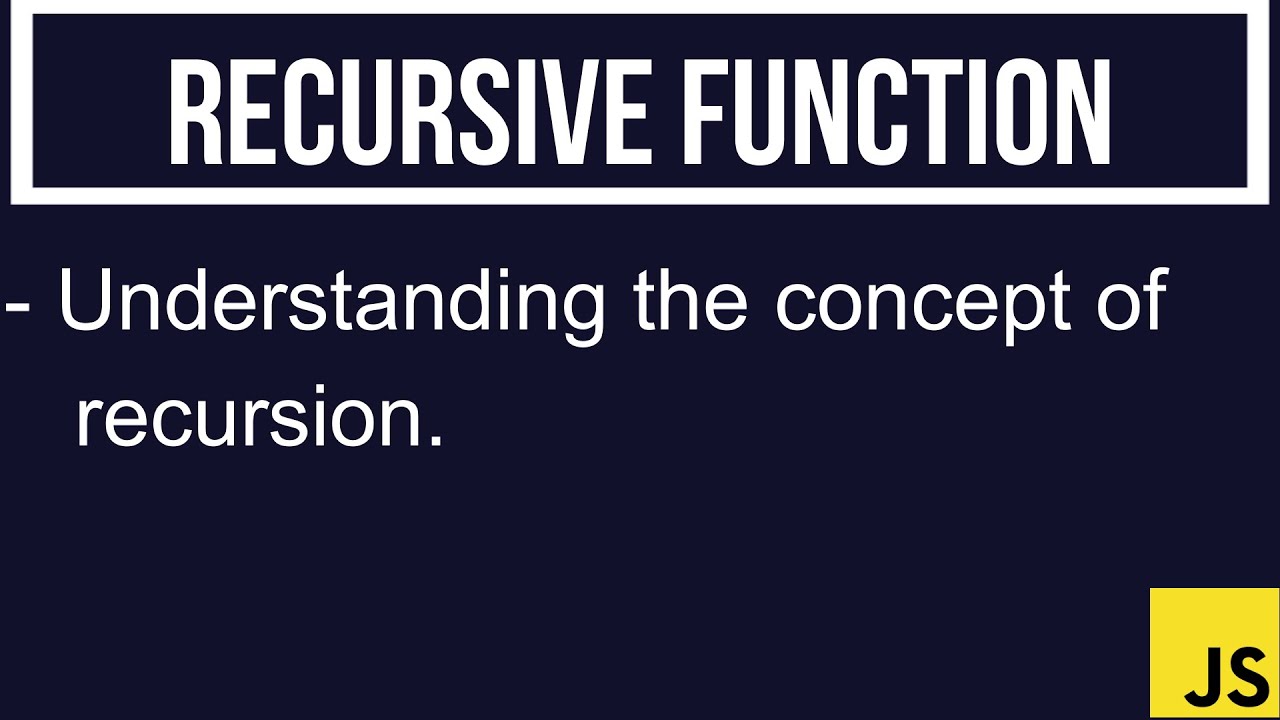 RECURSIVE FUNCTION

- Understanding the concept of recursion.

JS